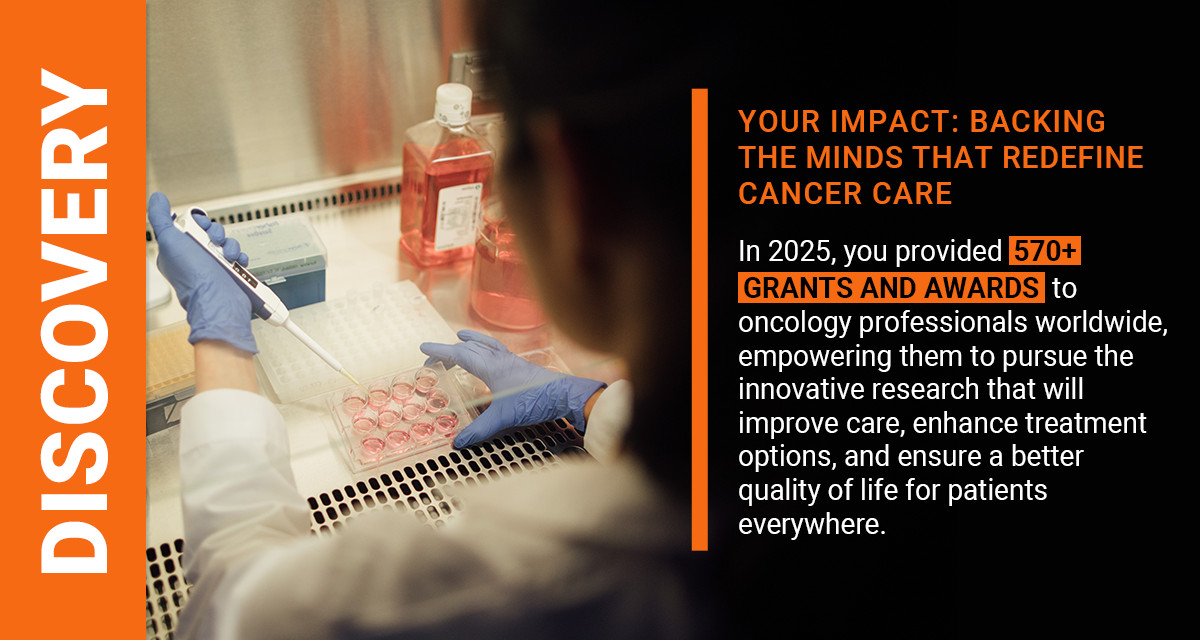 DISCOVERY

YOUR IMPACT: BACKING THE MINDS THAT REDEFINE CANCER CARE

In 2025, you provided 570+ GRANTS AND AWARDS to oncology professionals worldwide, empowering them to pursue the innovative research that will improve care, enhance treatment options, and ensure a better quality of life for patients everywhere.